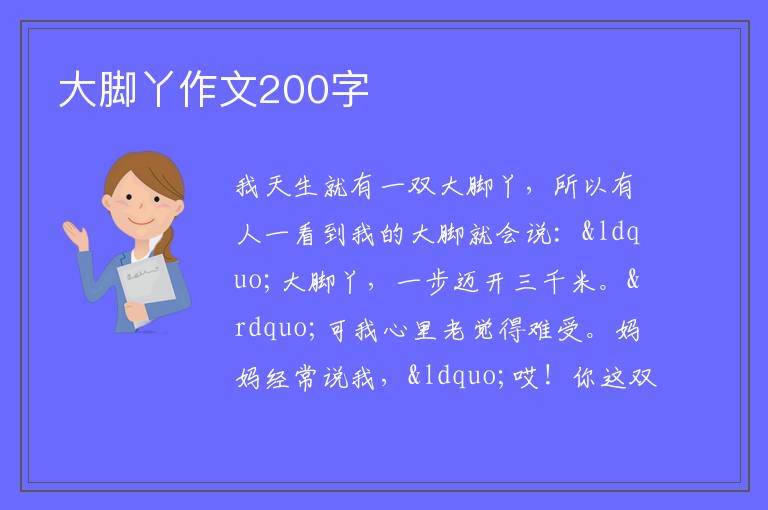 大脚丫作文200字

我天生就有一双大脚丫，所以有人一看到我的大脚就会说：&ldquo;大脚丫，一步迈开三千米。&rdquo;可我心里老觉得难受。妈妈经常说我，&ldquo;哎！你这双